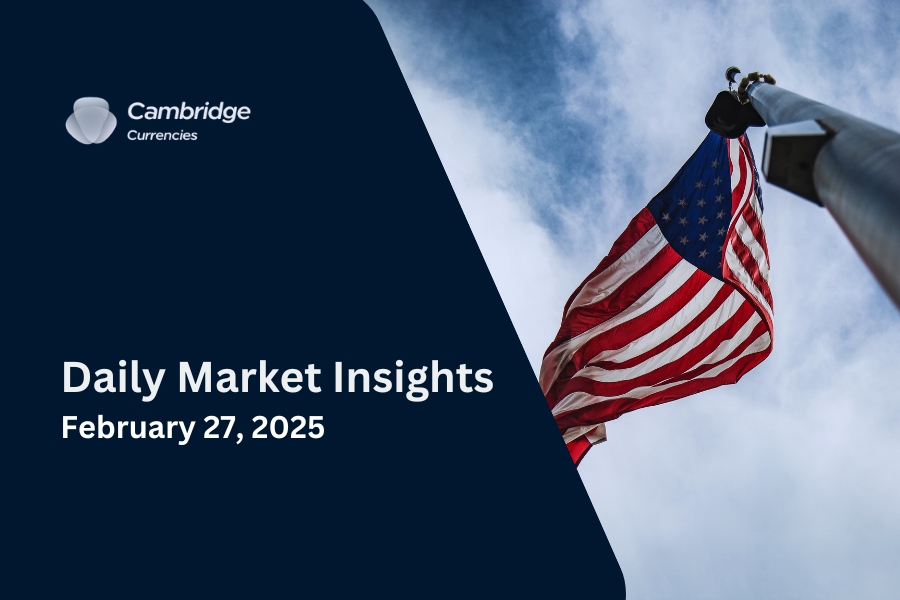 Cambridge
Currencies

Daily Market Insights
February 27, 2025